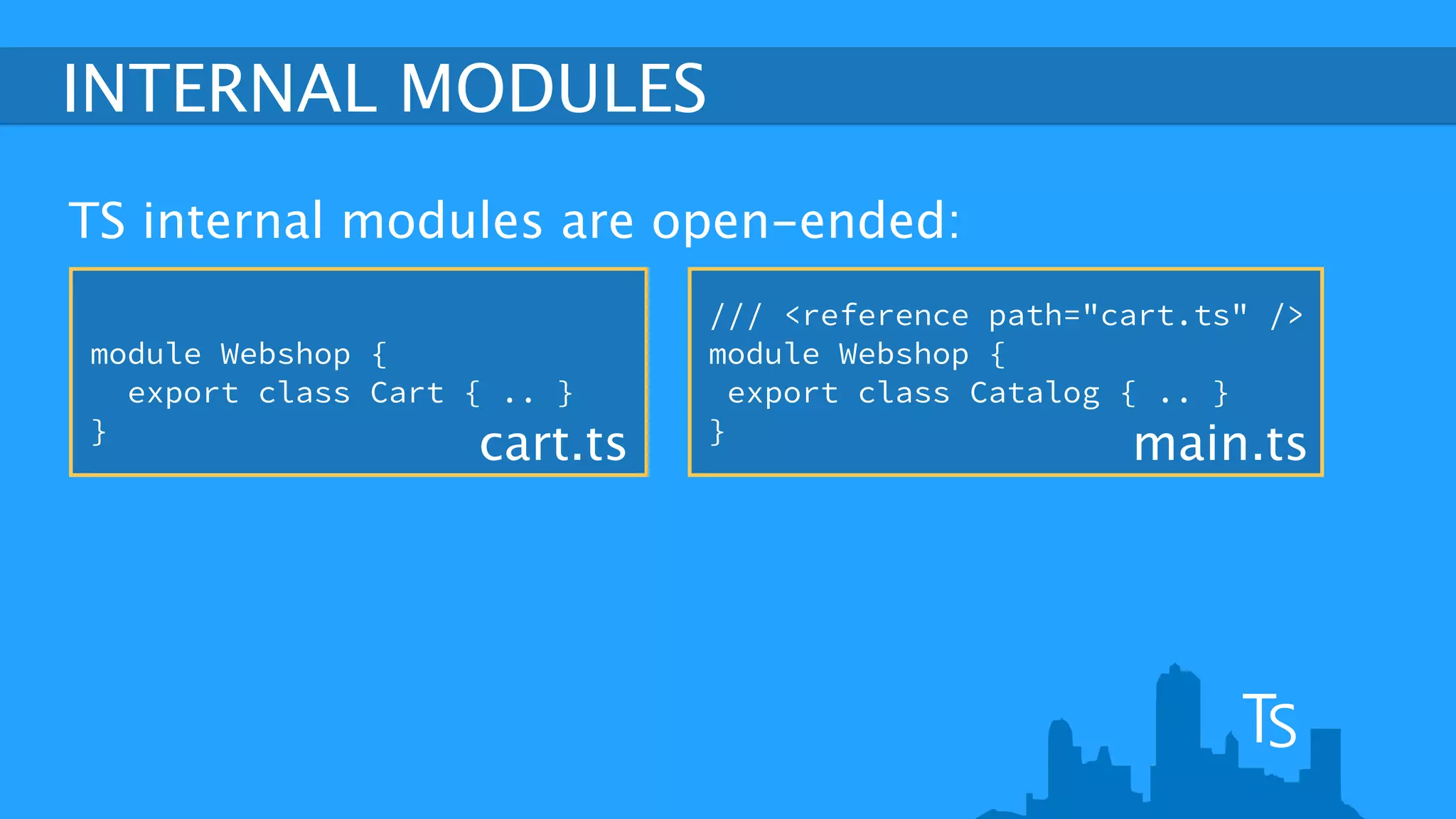 INTERNAL MODULES

TS internal modules are open-ended:

module Webshop {
  export class Cart { .. }
}
cart.ts

/// <reference path="cart.ts" />
module Webshop {
 export class Catalog { .. }
}
main.ts

TS